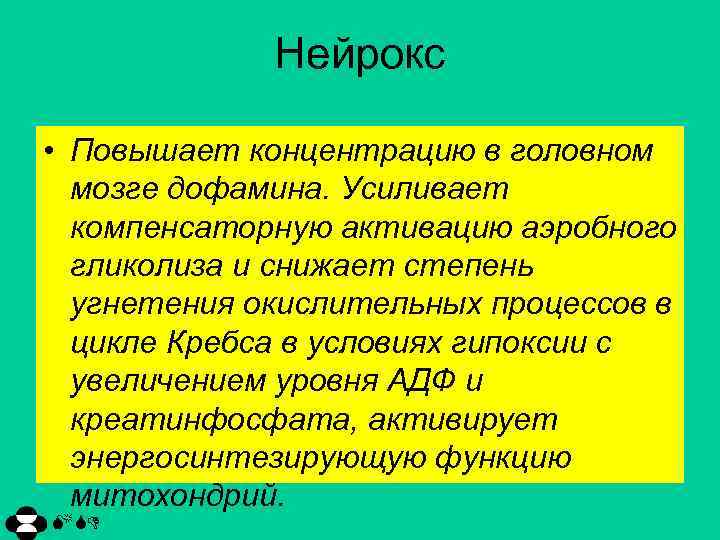 Нейрокс

• Повышает концентрацию в головном мозге дофамина. Усиливает компенсаторную активацию аэробного гликолиза и снижает степень угнетения окислительных процессов в цикле Кребса в условиях гипоксии с увеличением уровня АДФ и креатинфосфата, активирует энергосинтезирующую функцию митохондрий.